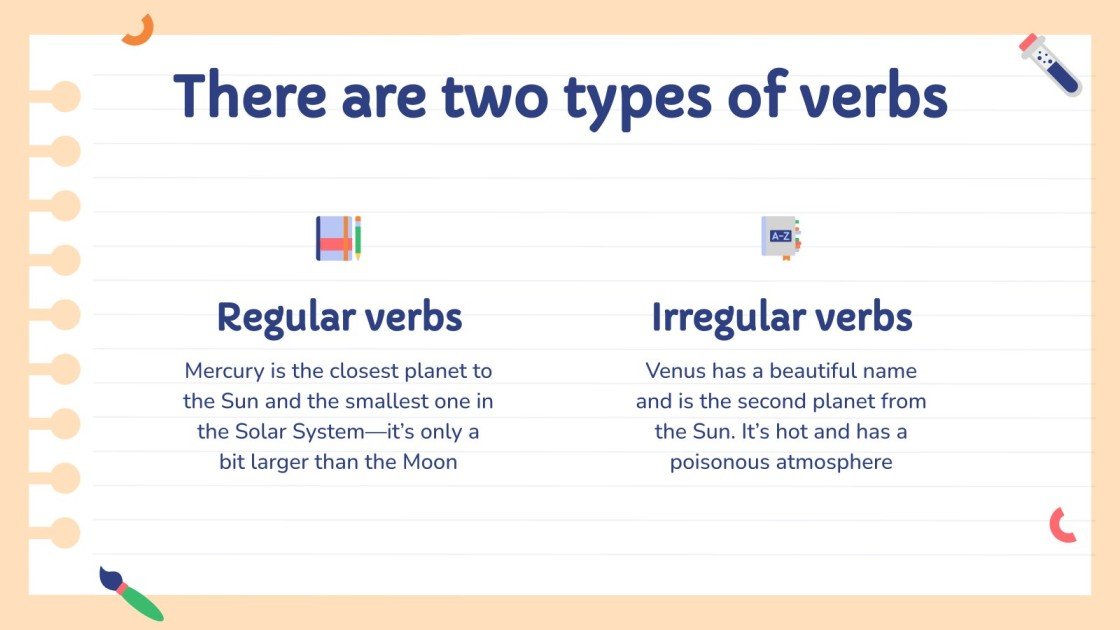 There are two types of verbs

A-Z

Regular verbs

Mercury is the closest planet to the Sun and the smallest one in the Solar System—it's only a bit larger than the Moon

Irregular verbs

Venus has a beautiful name and is the second planet from the Sun. It's hot and has a poisonous atmosphere